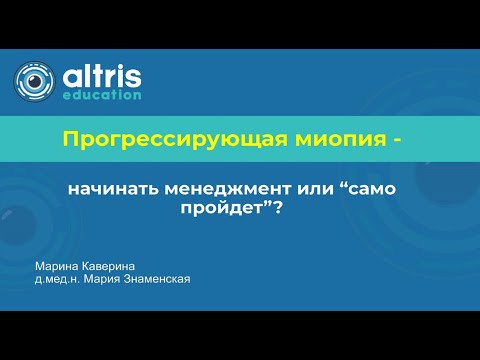 altris
education

Прогрессирующая миопия -

начинать менеджмент или “само пройдет”?

Марина Каверина
д.мед.н. Мария Знаменская